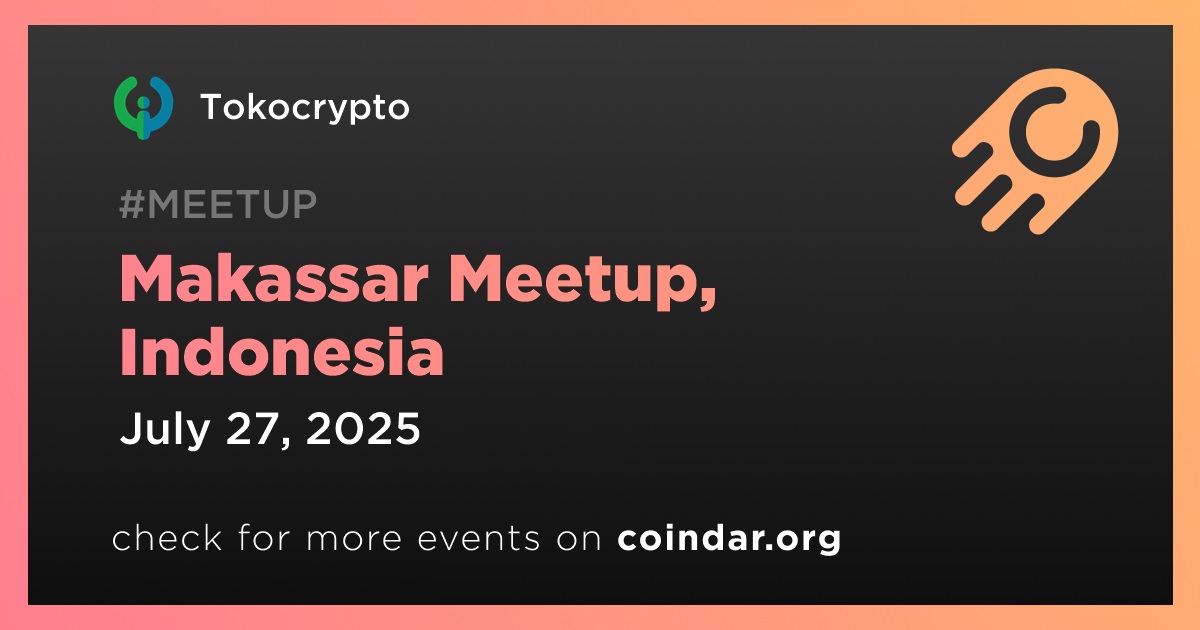 Tokocrypto

#MEETUP

Makassar Meetup, Indonesia

July 27, 2025

check for more events on coindar.org